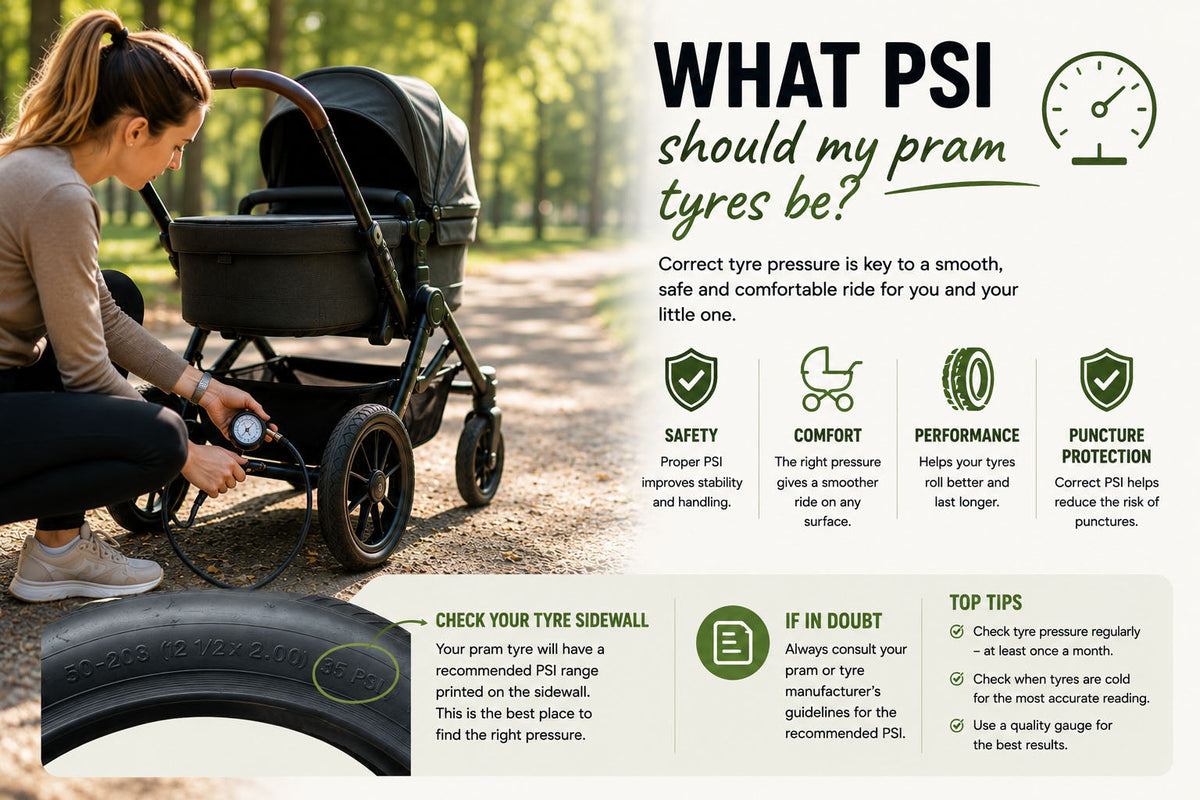 WHAT PSI
should my pram tyres be?

Correct tyre pressure is key to a smooth, safe and comfortable ride for you and your little one.

SAFETY
Proper PSI improves stability and handling.

COMFORT
The right pressure gives a smoother ride on any surface.

PERFORMANCE
Helps your tyres roll better and last longer.

PUNCTURE PROTECTION
Correct PSI helps reduce the risk of punctures.

50-203 (12 1/2 x 2.00) 35 PSI

CHECK YOUR TYRE SIDEWALL
Your pram tyre will have a recommended PSI range printed on the sidewall. This is the best place to find the right pressure.

IF IN DOUBT
Always consult your pram or tyre manufacturer's guidelines for the recommended PSI.

TOP TIPS
Check tyre pressure regularly – at least once a month.
Check when tyres are cold for the most accurate reading.
Use a quality gauge for the best results.